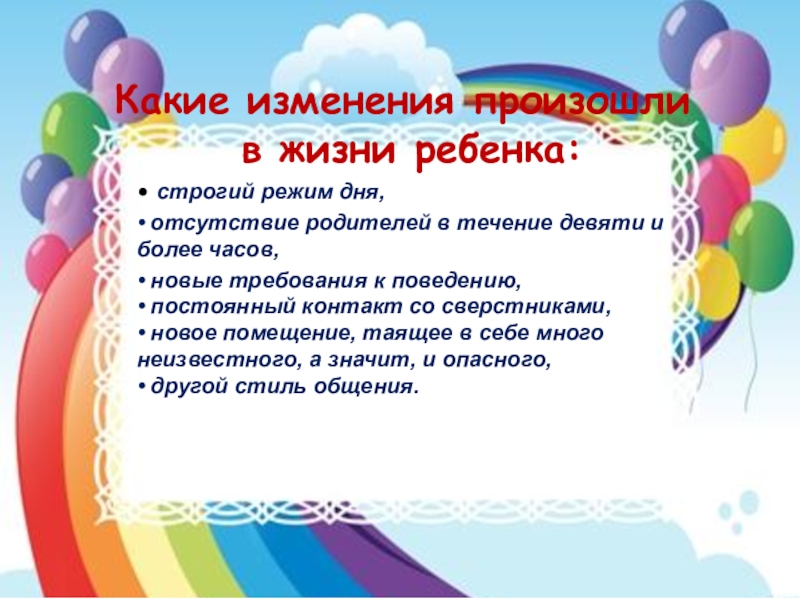 Какие изменения произошли в жизни ребенка:

• строгий режим дня,

• отсутствие родителей в течение девяти и более часов,

• новые требования к поведению,
• постоянный контакт со сверстниками,
• новое помещение, таящее в себе много неизвестного, а значит, и опасного,
• другой стиль общения.